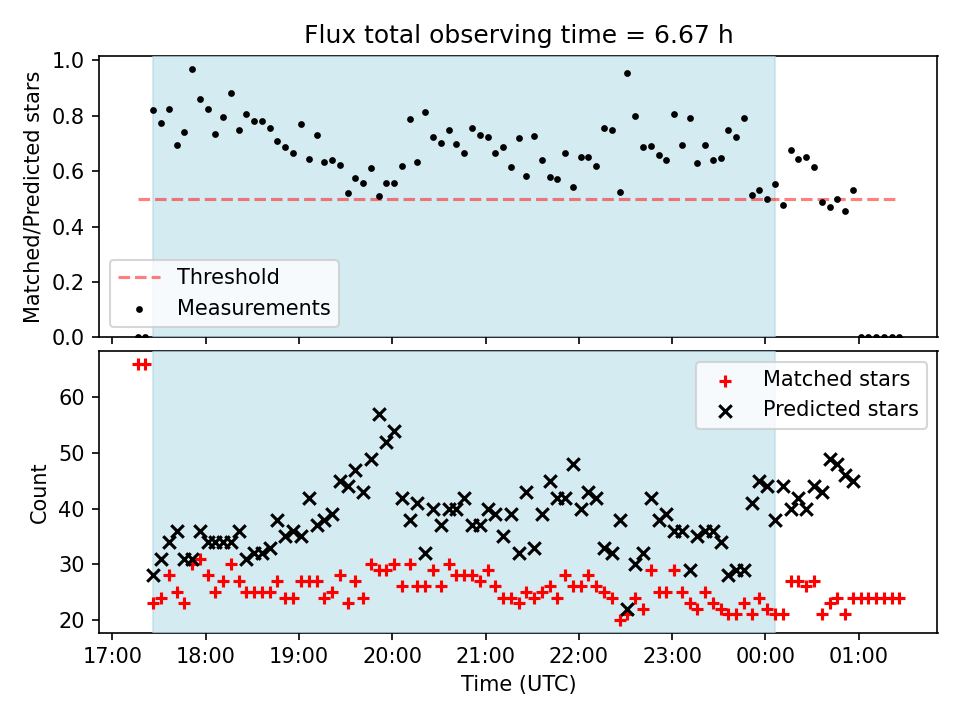 Flux total observing time = 6.67 h

Matched/Predicted stars

1.0
0.8
0.6
0.4
0.2
0.0

Threshold
Measurements

Count

60
50
40
30
20

Matched stars
Predicted stars

17:00 18:00 19:00 20:00 21:00 22:00 23:00 00:00 01:00

Time (UTC)